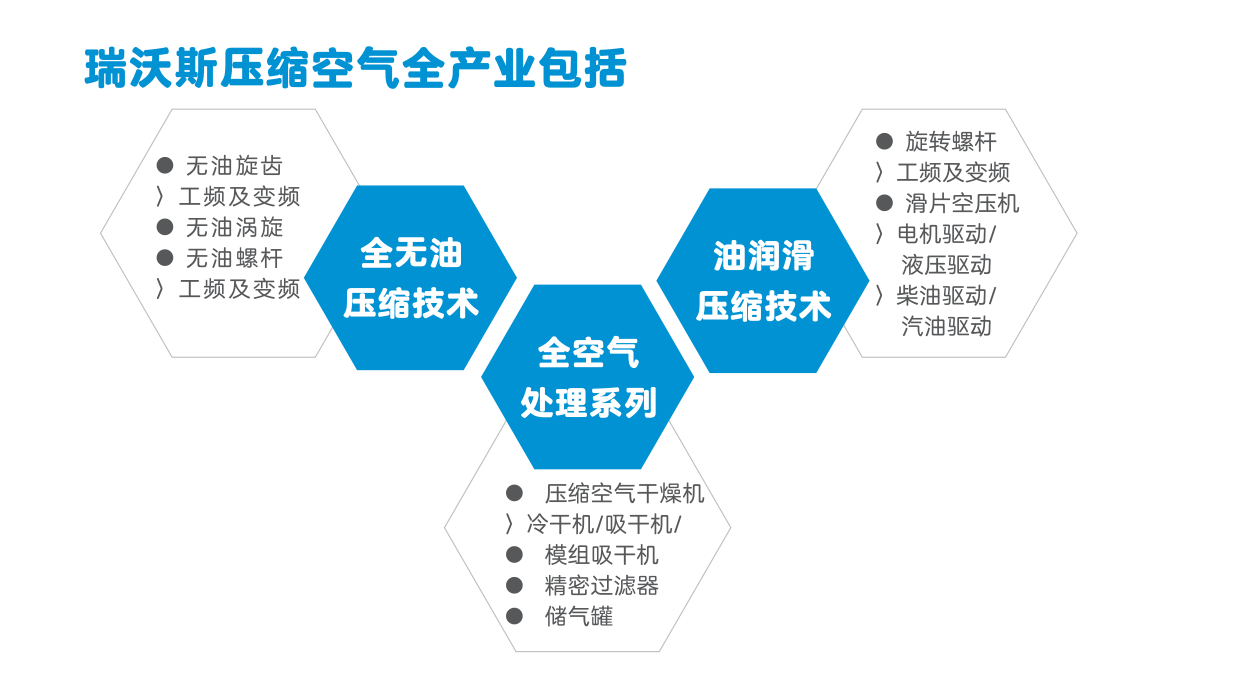 瑞沃斯压缩空气全产业包括

● 无油旋齿
〉工频及变频
● 无油涡旋
● 无油螺杆
〉工频及变频

全无油
压缩技术

全空气
处理系列

油润滑
压缩技术

● 旋转螺杆
〉工频及变频
● 滑片空压机
〉电机驱动/
液压驱动
〉柴油驱动/
汽油驱动

● 压缩空气干燥机
〉冷干机/吸干机/
● 模组吸干机
● 精密过滤器
● 储气罐